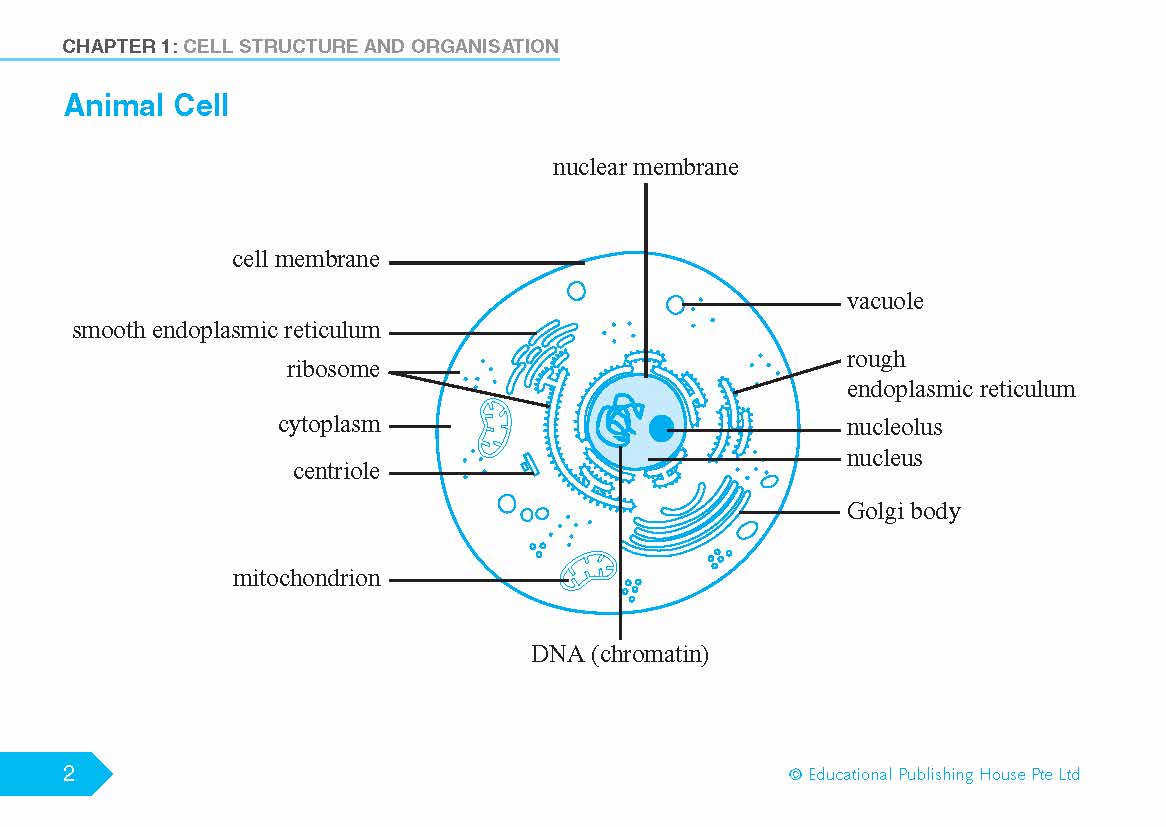 CHAPTER 1: CELL STRUCTURE AND ORGANISATION

Animal Cell

nuclear membrane

cell membrane

smooth endoplasmic reticulum

ribosome

cytoplasm

centriole

mitochondrion

vacuole

rough endoplasmic reticulum

nucleolus

nucleus

Golgi body

DNA (chromatin)

2

© Educational Publishing House Pte Ltd